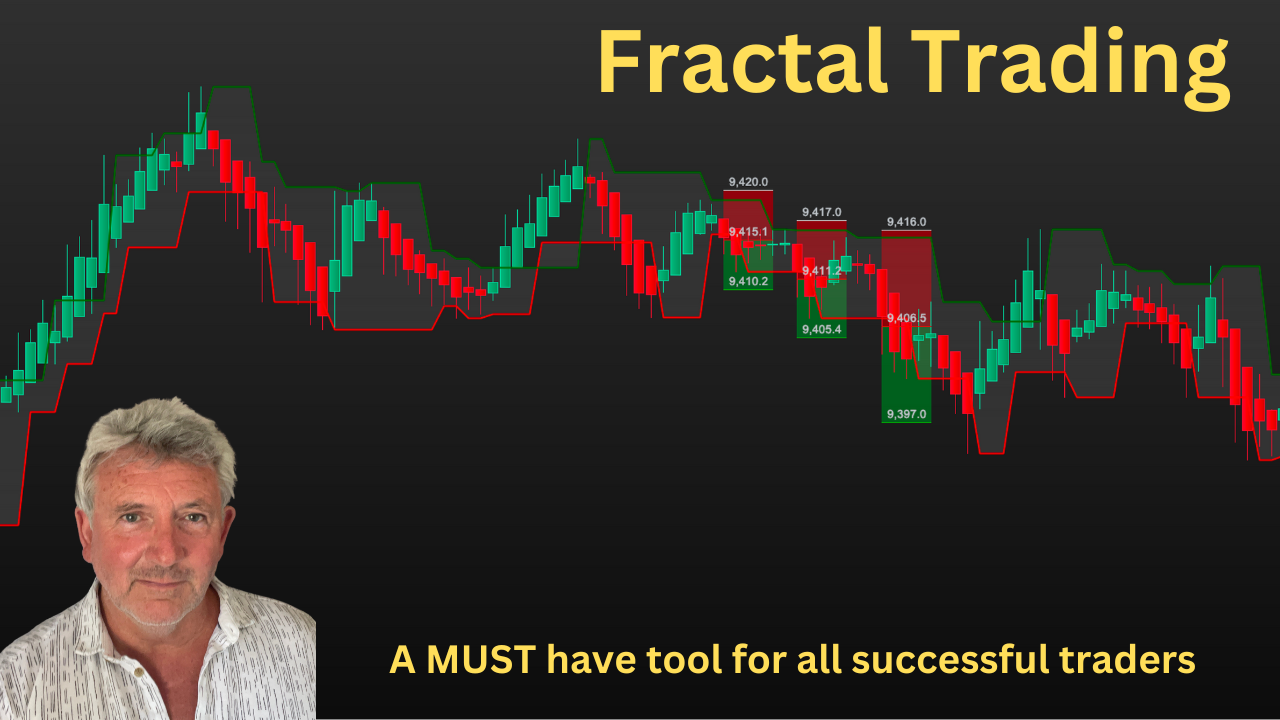 Fractal Trading

9,420.0
9,415.1
9,410.2
9,417.0
9,411.2
9,405.4
9,416.0
9,406.5
9,397.0

A MUST have tool for all successful traders